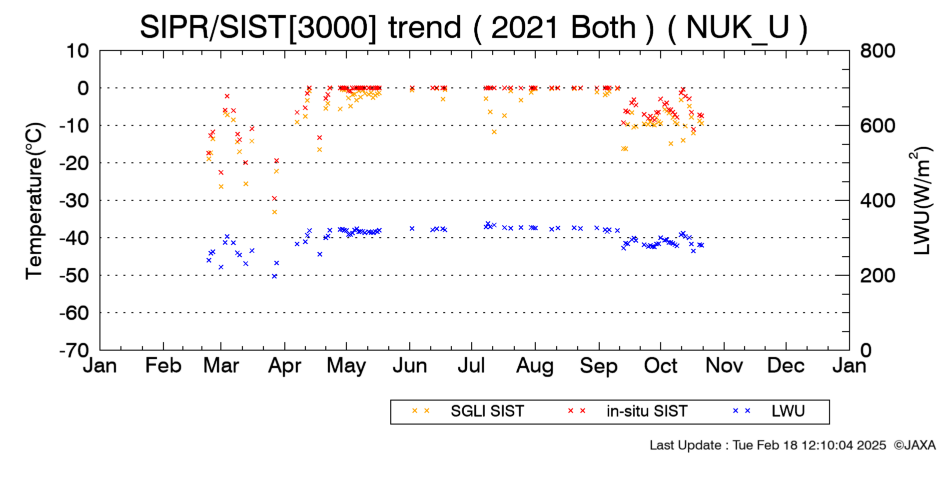 SIPR/SIST[3000] trend ( 2021 Both ) ( NUK_U )

Temperature(°C)

10
0
-10
-20
-30
-40
-50
-60
-70

LWU(W/m$^2$)

800
600
400
200
0

Jan Feb Mar Apr May Jun Jul Aug Sep Oct Nov Dec Jan

SGLI SIST
in-situ SIST
LWU

Last Update : Tue Feb 18 12:10:04 2025 ©JAXA